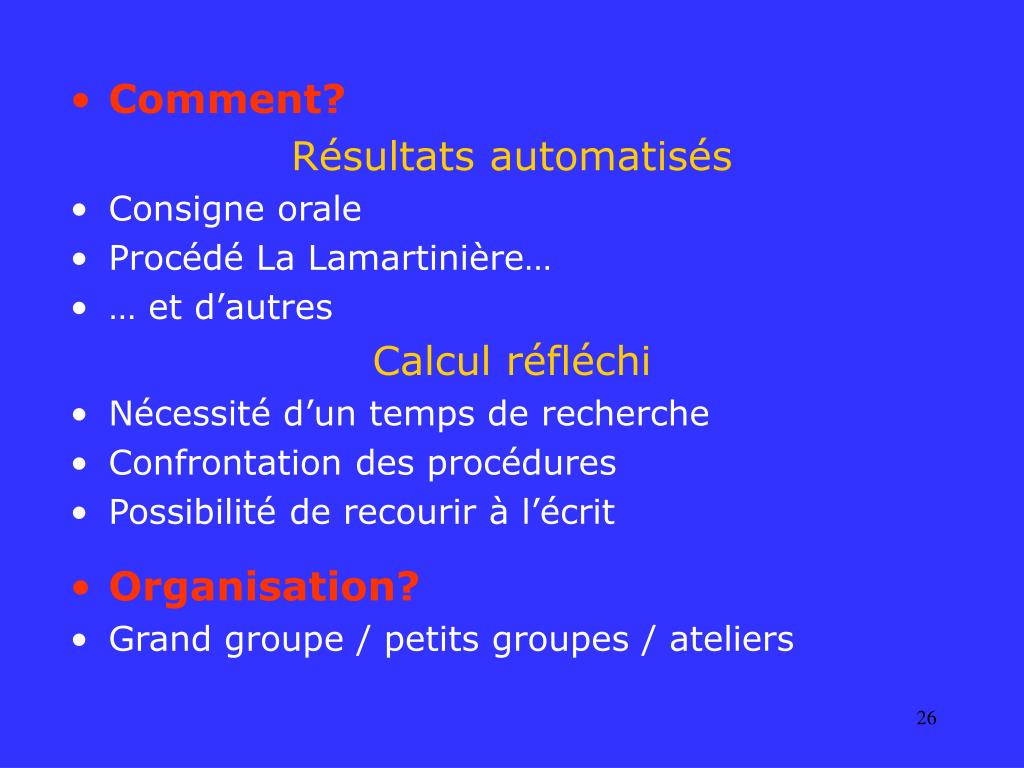 • Comment?

Résultats automatisés

• Consigne orale
• Procédé La Lamartinière…
• … et d’autres

Calcul réfléchi

• Nécessité d’un temps de recherche
• Confrontation des procédures
• Possibilité de recourir à l’écrit

• Organisation?
• Grand groupe / petits groupes / ateliers

26